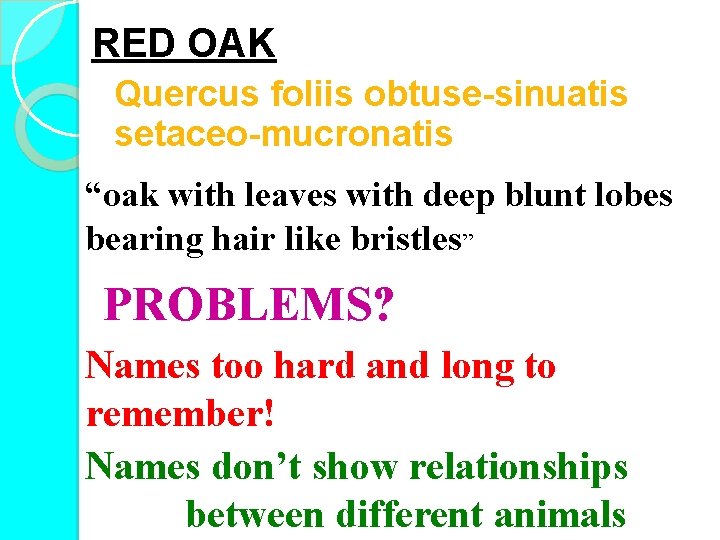 RED OAK

Quercus foliis obtuse-sinuatis setaceo-mucronatis

“oak with leaves with deep blunt lobes bearing hair like bristles”

PROBLEMS?

Names too hard and long to remember!

Names don’t show relationships between different animals